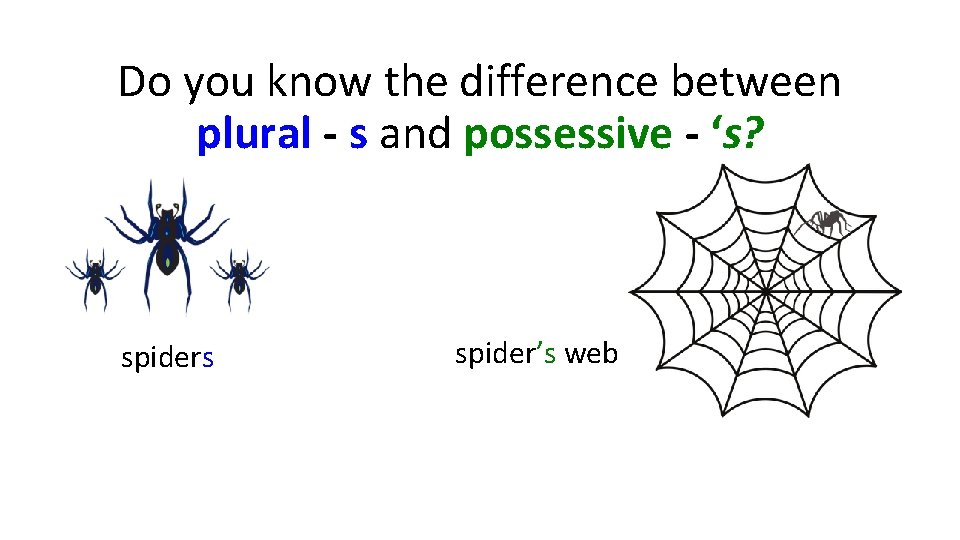 Do you know the difference between plural - s and possessive - ‘s?

spiders

spider’s web